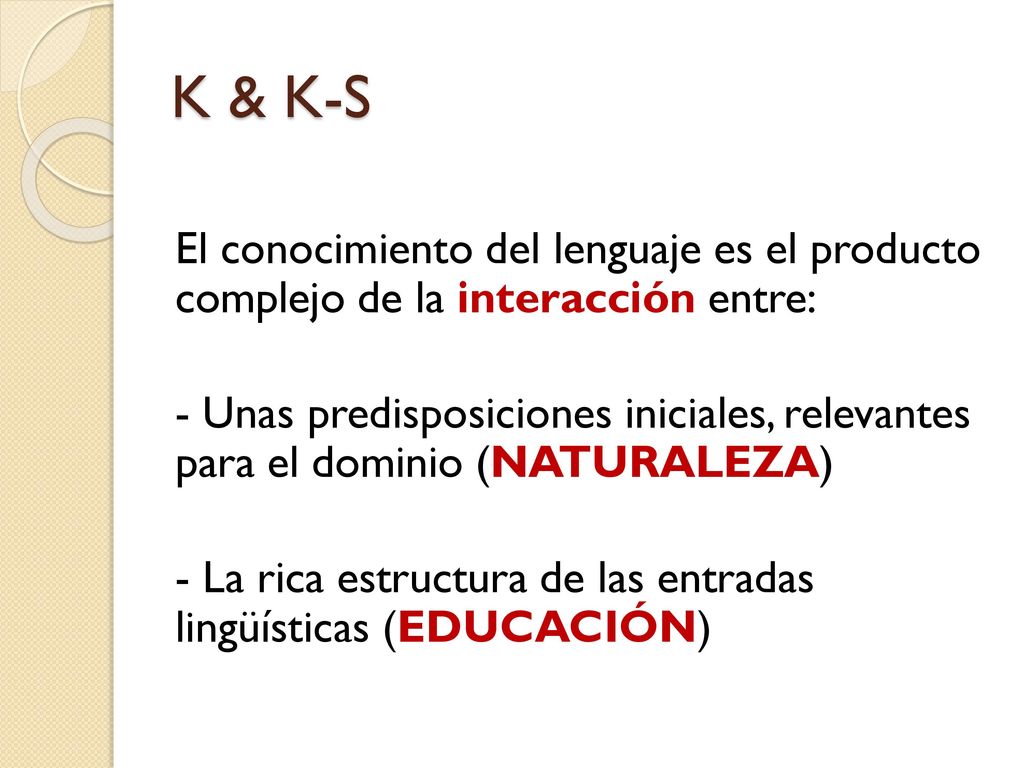 K & K-S

El conocimiento del lenguaje es el producto complejo de la interacción entre:

- Unas predisposiciones iniciales, relevantes para el dominio (NATURALEZA)

- La rica estructura de las entradas lingüísticas (EDUCACIÓN)